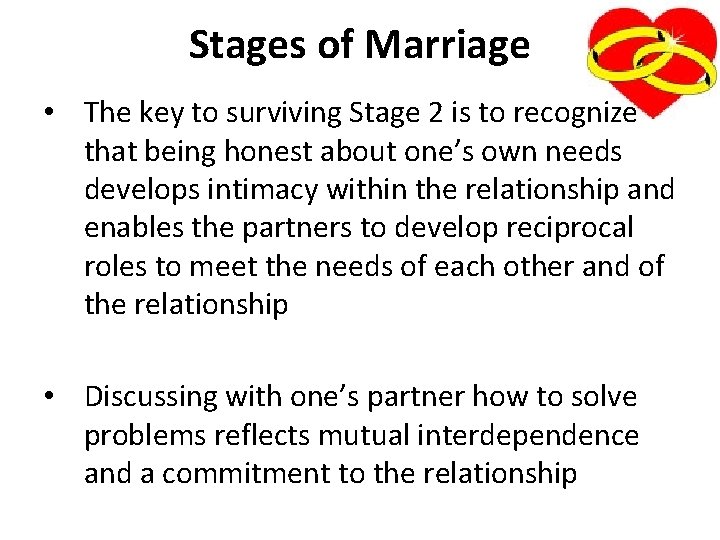 Stages of Marriage

• The key to surviving Stage 2 is to recognize that being honest about one’s own needs develops intimacy within the relationship and enables the partners to develop reciprocal roles to meet the needs of each other and of the relationship

• Discussing with one’s partner how to solve problems reflects mutual interdependence and a commitment to the relationship